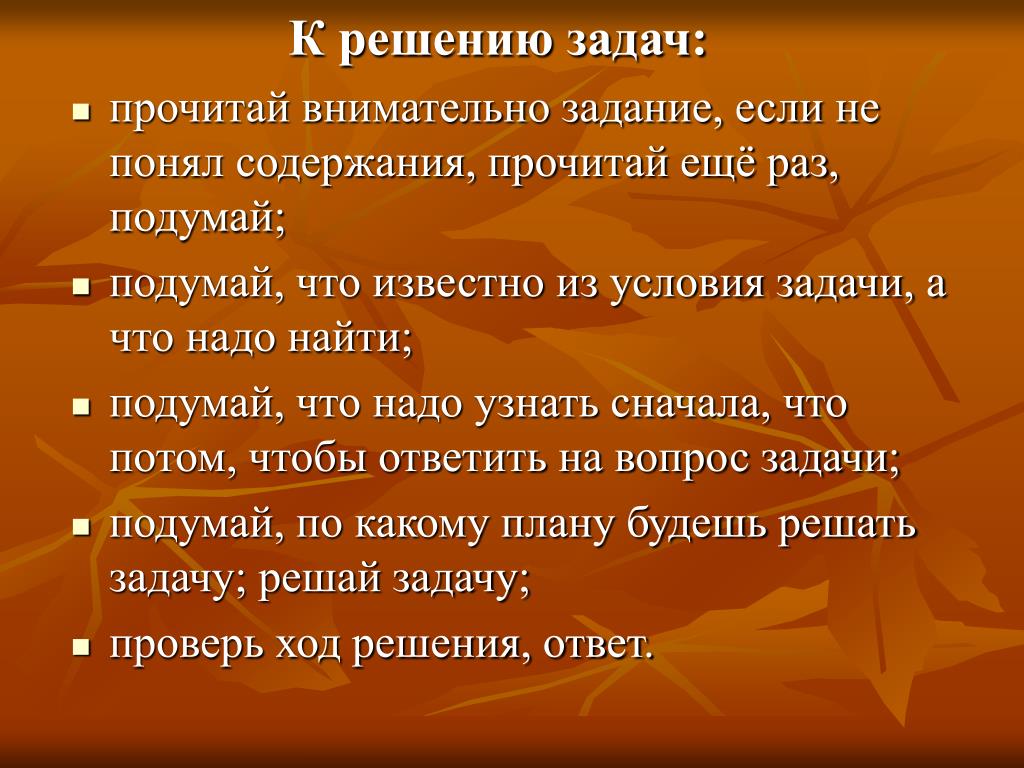 К решению задач:

- прочитай внимательно задание, если не понял содержания, прочитай ещё раз, подумай;
- подумай, что известно из условия задачи, а что надо найти;
- подумай, что надо узнать сначала, что потом, чтобы ответить на вопрос задачи;
- подумай, по какому плану будешь решать задачу; решай задачу;
- проверь ход решения, ответ.